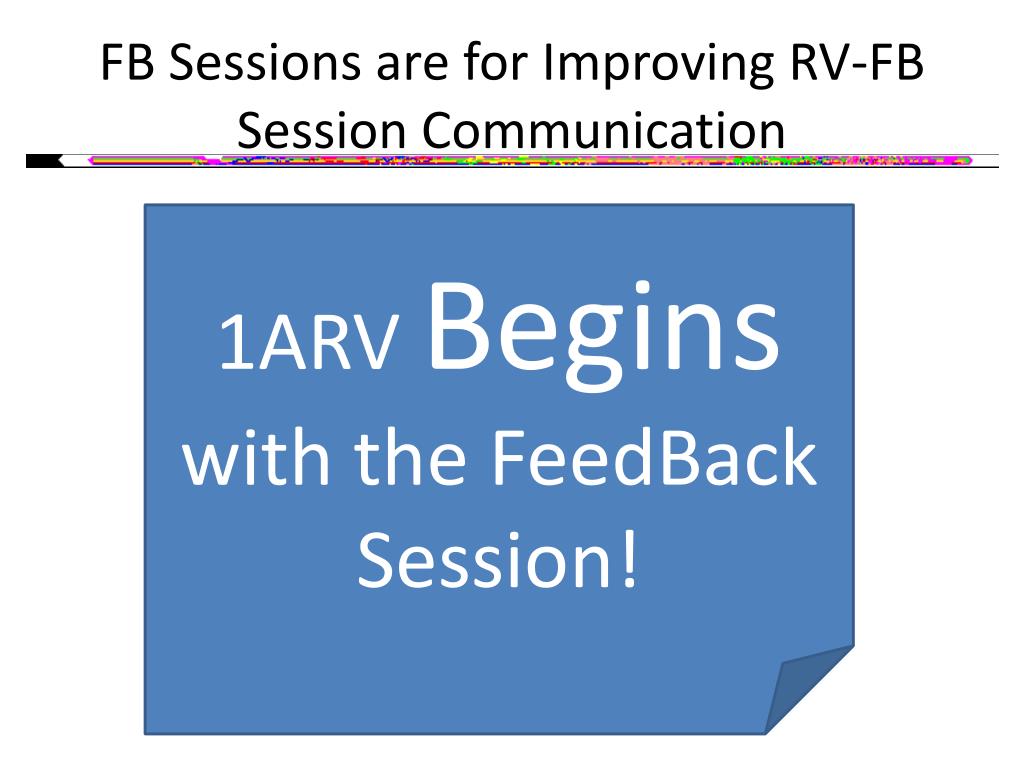 FB Sessions are for Improving RV-FB Session Communication

1ARV Begins with the FeedBack Session!